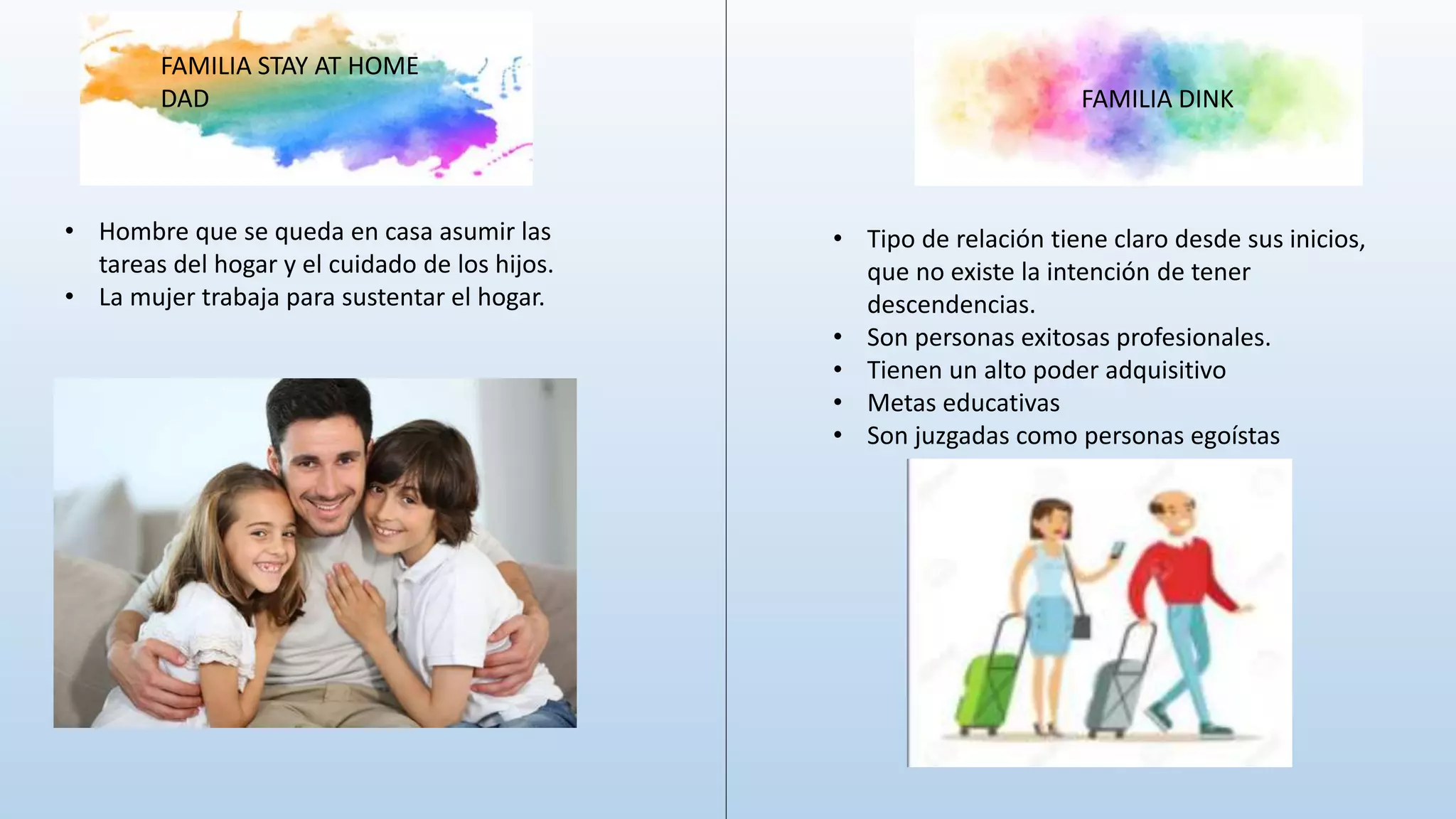 FAMILIA STAY AT HOME DAD

• Hombre que se queda en casa asumir las tareas del hogar y el cuidado de los hijos.
• La mujer trabaja para sustentar el hogar.

FAMILIA DINK

• Tipo de relación tiene claro desde sus inicios, que no existe la intención de tener descendencias.
• Son personas exitosas profesionales.
• Tienen un alto poder adquisitivo
• Metas educativas
• Son juzgadas como personas egoístas